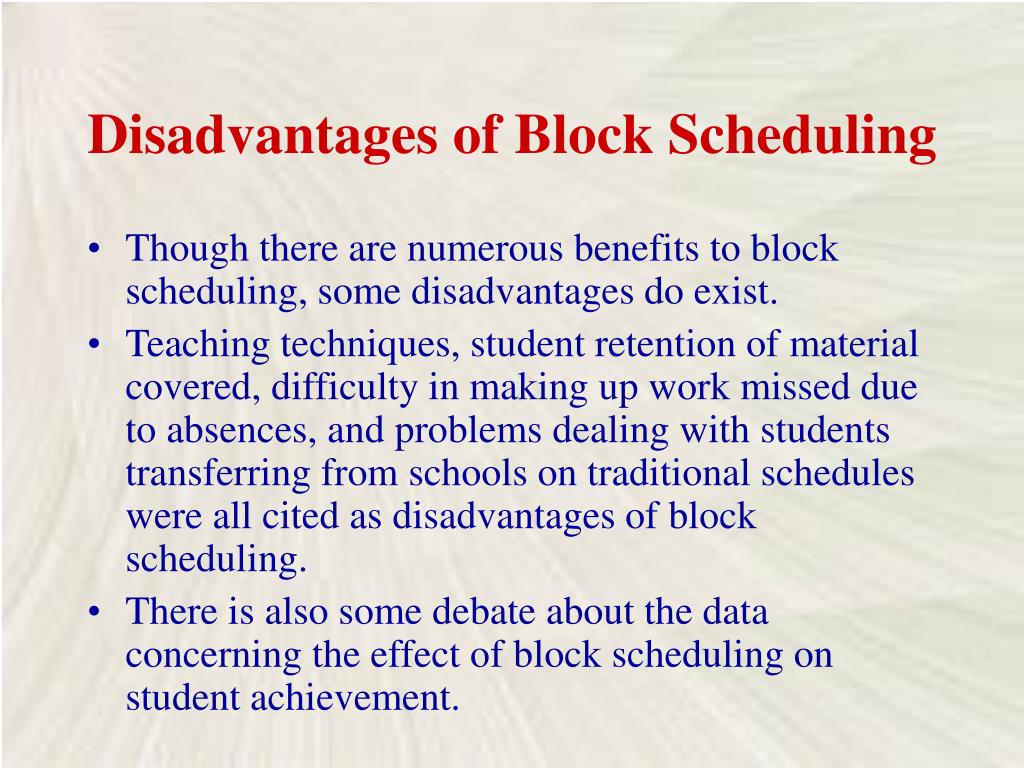 Disadvantages of Block Scheduling

• Though there are numerous benefits to block scheduling, some disadvantages do exist.
• Teaching techniques, student retention of material covered, difficulty in making up work missed due to absences, and problems dealing with students transferring from schools on traditional schedules were all cited as disadvantages of block scheduling.
• There is also some debate about the data concerning the effect of block scheduling on student achievement.